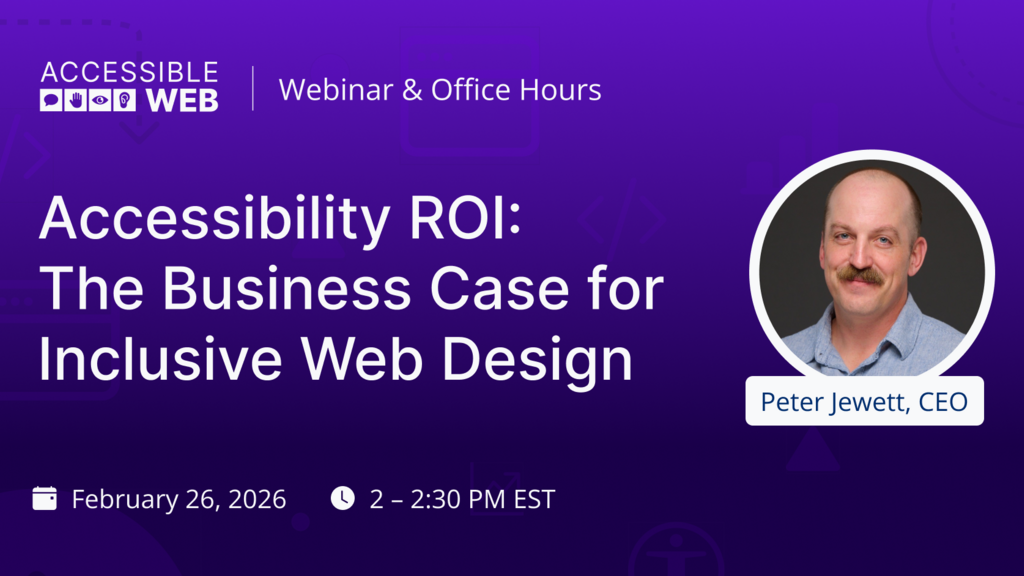 ACCESSIBLE WEB

Webinar & Office Hours

Accessibility ROI: The Business Case for Inclusive Web Design

Peter Jewett, CEO

February 26, 2026

2 – 2:30 PM EST